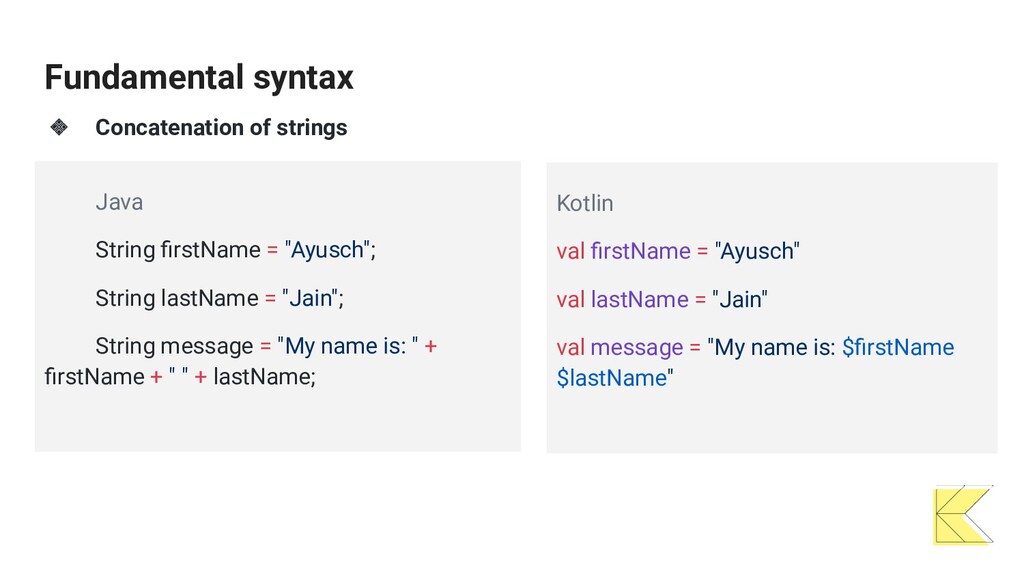 Fundamental syntax

❖ Concatenation of strings

Java

String firstName = "Ayusch";

String lastName = "Jain";

String message = "My name is: " + firstName + " " + lastName;

Kotlin

val firstName = "Ayusch"

val lastName = "Jain"

val message = "My name is: $firstName $lastName"